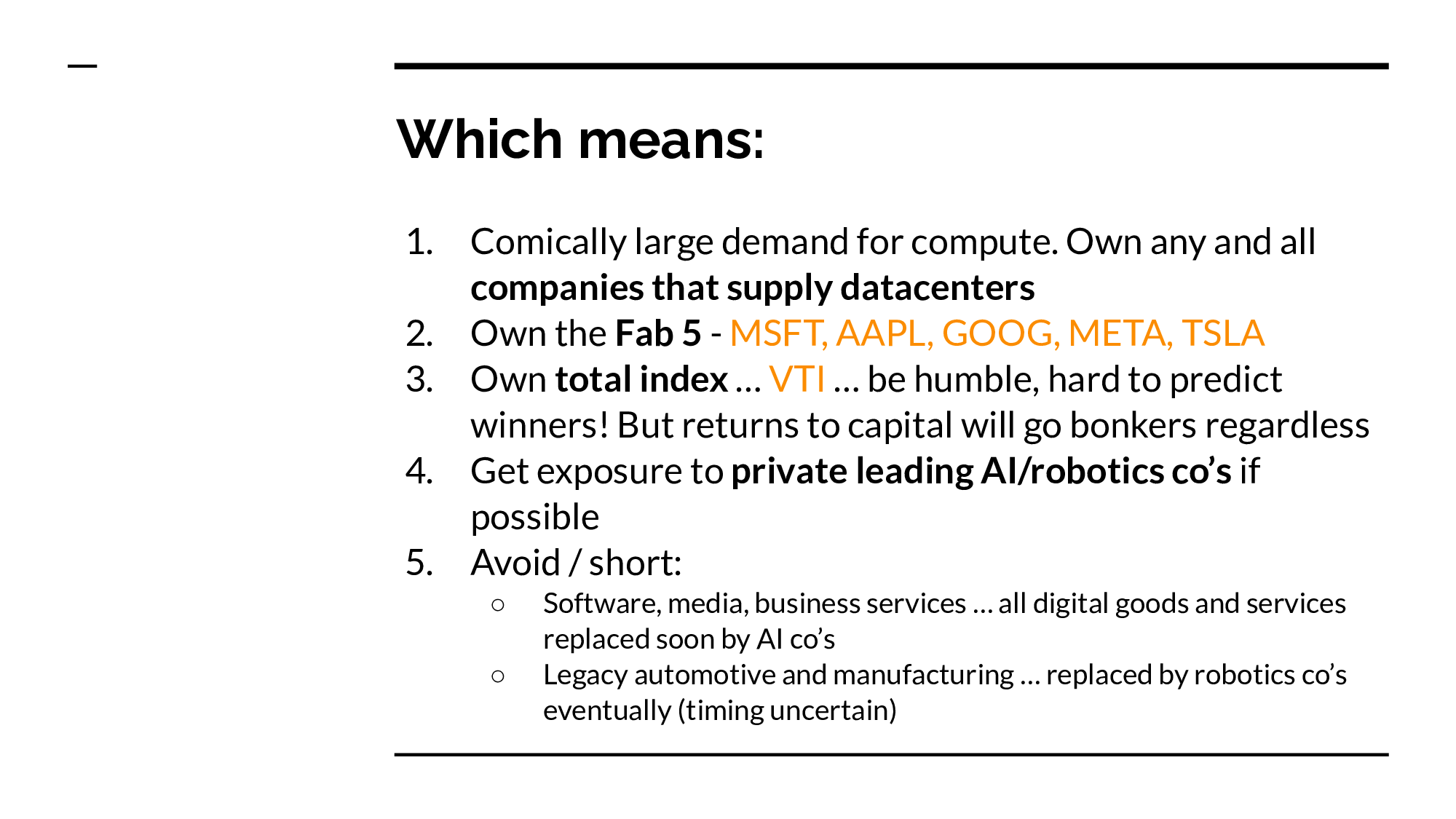 Which means:

1. Comically large demand for compute. Own any and all companies that supply datacenters
2. Own the Fab 5 - MSFT, AAPL, GOOG, META, TSLA
3. Own total index … VTI … be humble, hard to predict winners! But returns to capital will go bonkers regardless
4. Get exposure to private leading AI/robotics co’s if possible
5. Avoid / short:
   ○ Software, media, business services … all digital goods and services replaced soon by AI co’s
   ○ Legacy automotive and manufacturing … replaced by robotics co’s eventually (timing uncertain)